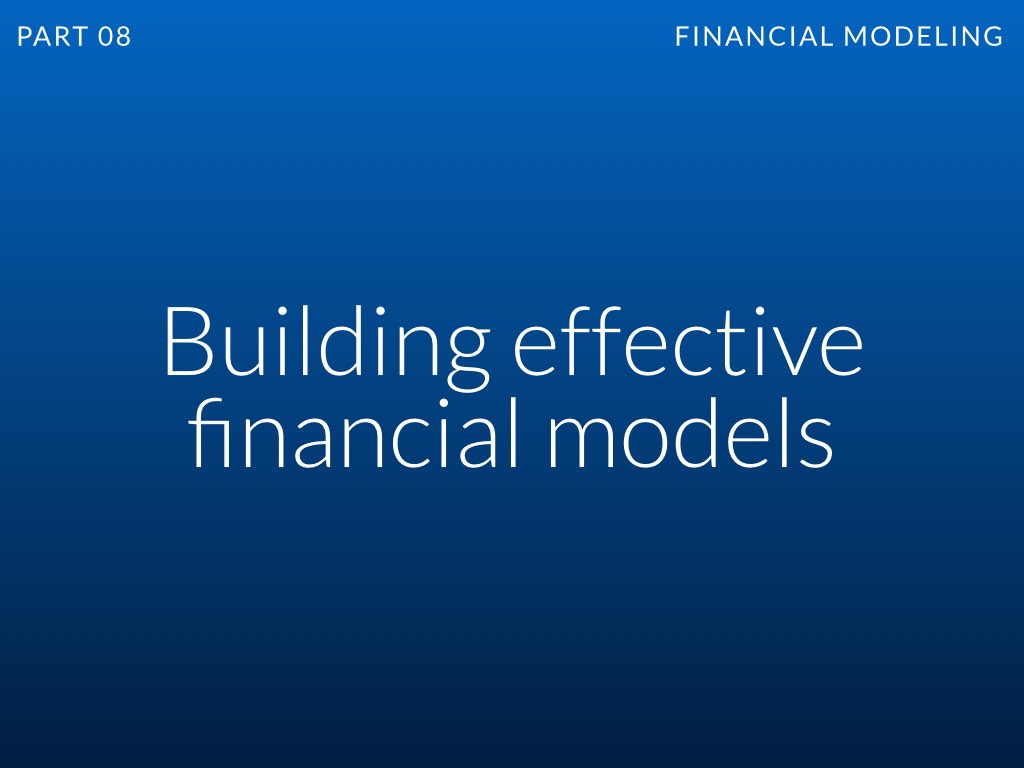 PART 08

FINANCIAL MODELING

Building effective financial models